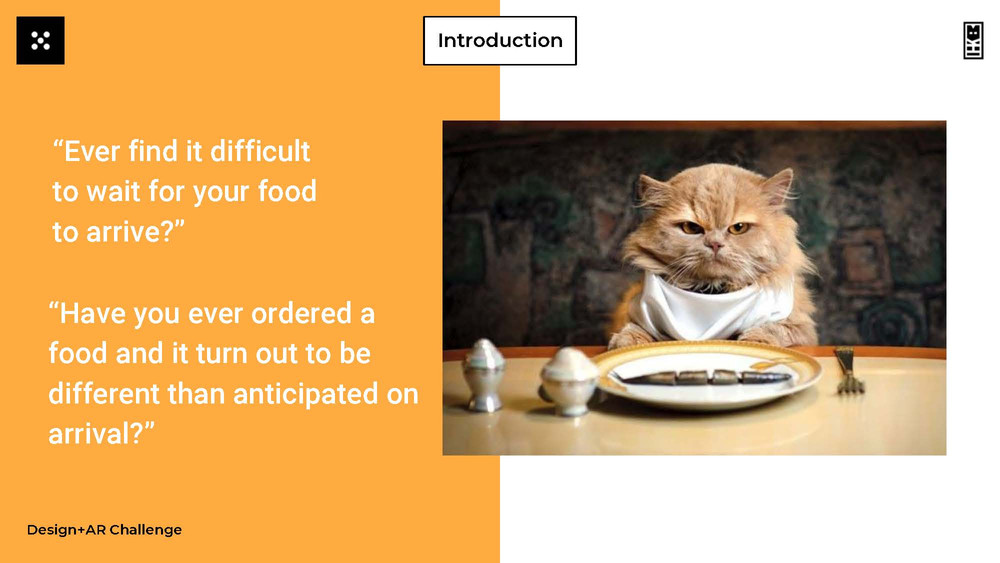 Introduction

“Ever find it difficult to wait for your food to arrive?”

“Have you ever ordered a food and it turn out to be different than anticipated on arrival?”

Design+AR Challenge